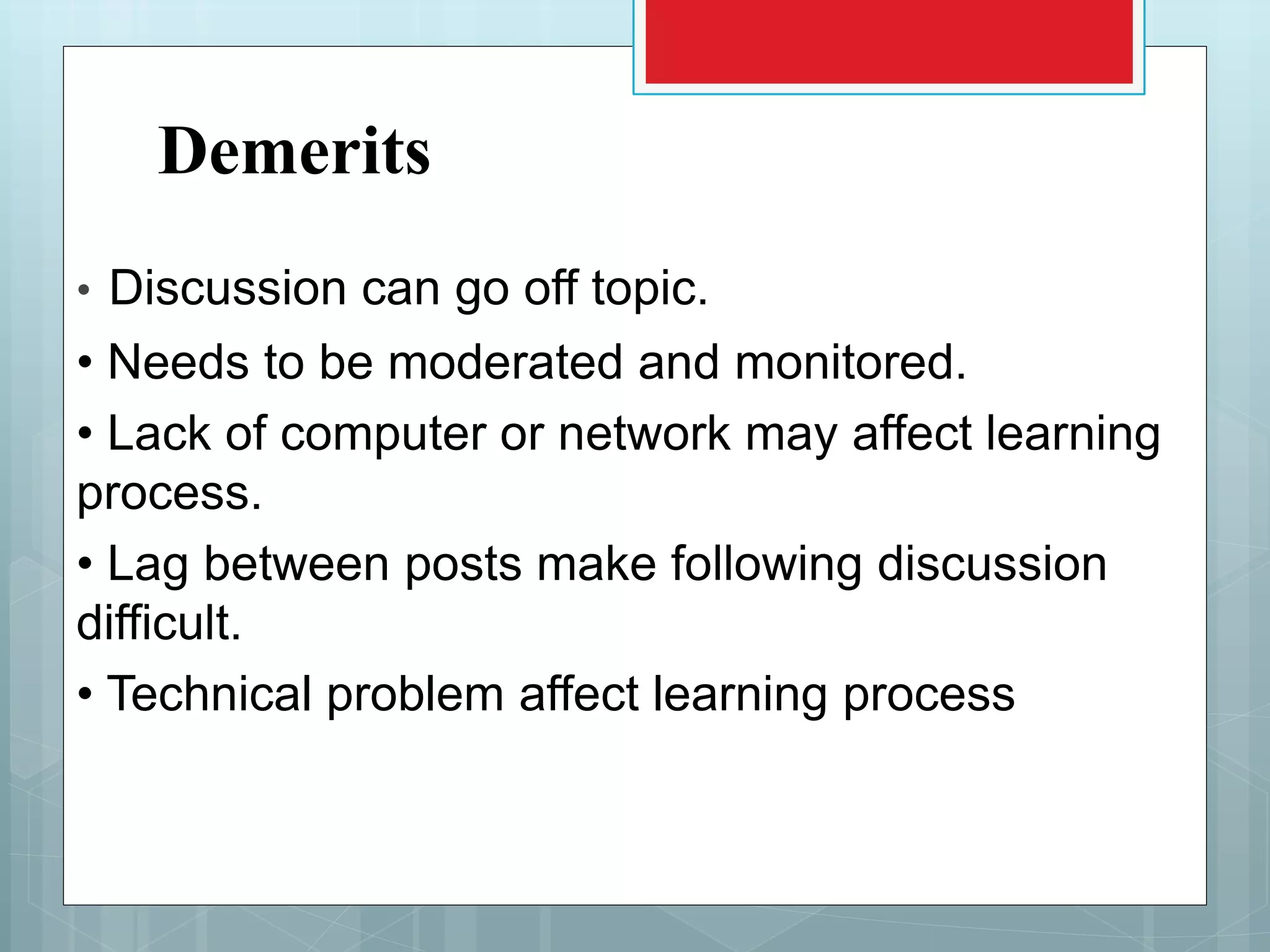 Demerits

• Discussion can go off topic.

• Needs to be moderated and monitored.

• Lack of computer or network may affect learning process.

• Lag between posts make following discussion difficult.

• Technical problem affect learning process